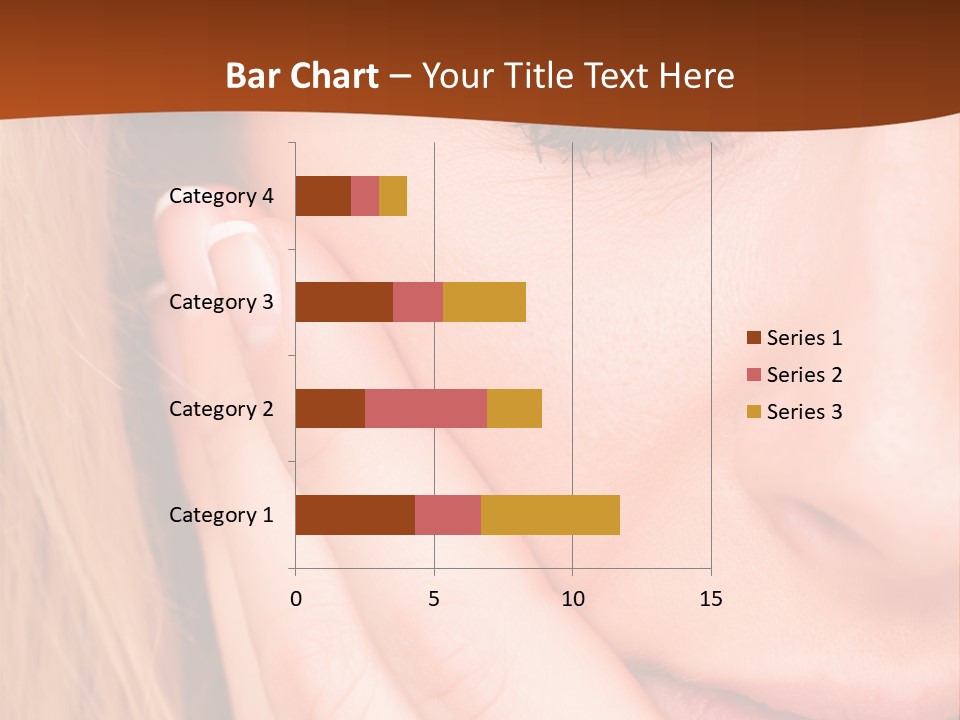 Bar Chart – Your Title Text Here

Category 4
Category 3
Category 2
Category 1

0
5
10
15

Series 1
Series 2
Series 3